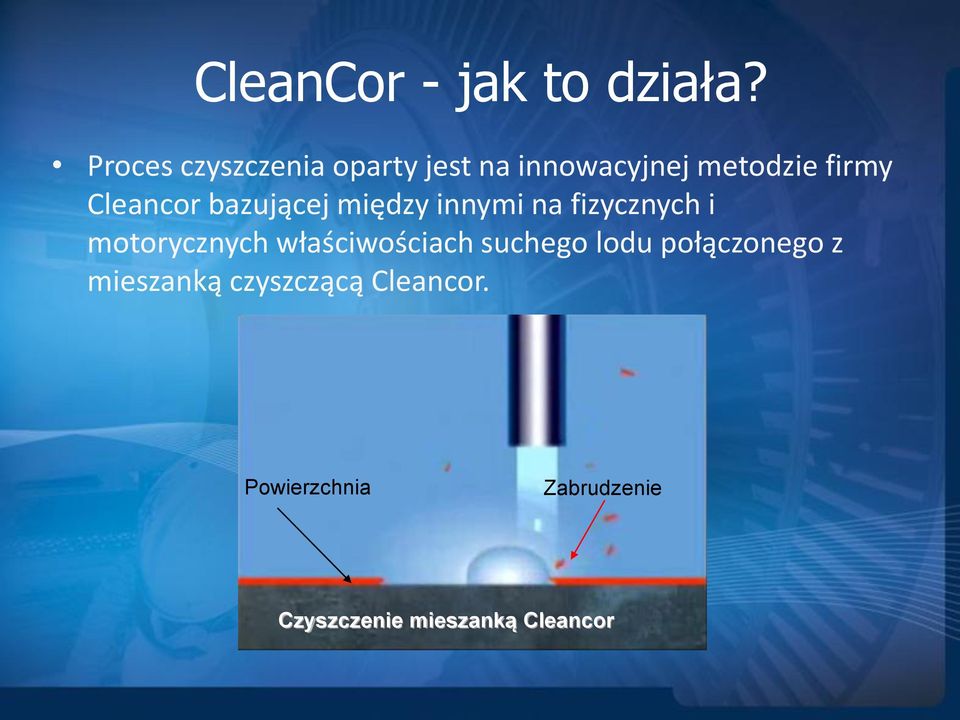 CleanCor - jak to działa?

• Proces czyszczenia oparty jest na innowacyjnej metodzie firmy Cleancor bazującej między innymi na fizycznych i motorycznych właściwościach suchego lodu połączonego z mieszanką czyszczącą Cleancor.

Powierzchnia

Zabrudzenie

Czyszczenie mieszanką Cleancor